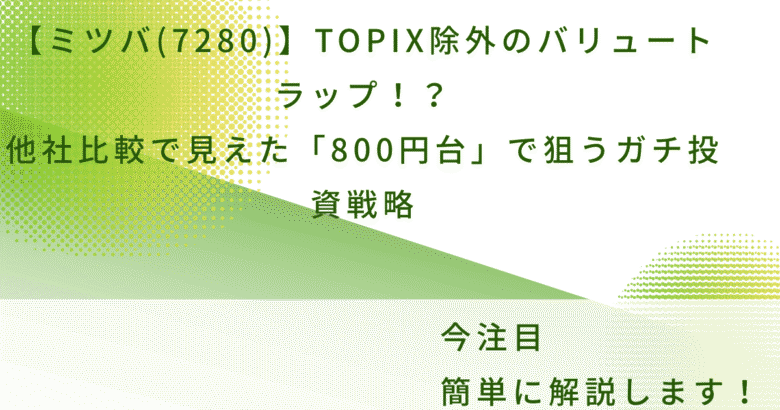 【ミツバ(7280)】TOPIX除外のバリュートラップ！？
他社比較で見えた「800円台」で狙うガチ投資戦略

今注目
簡単に解説します！